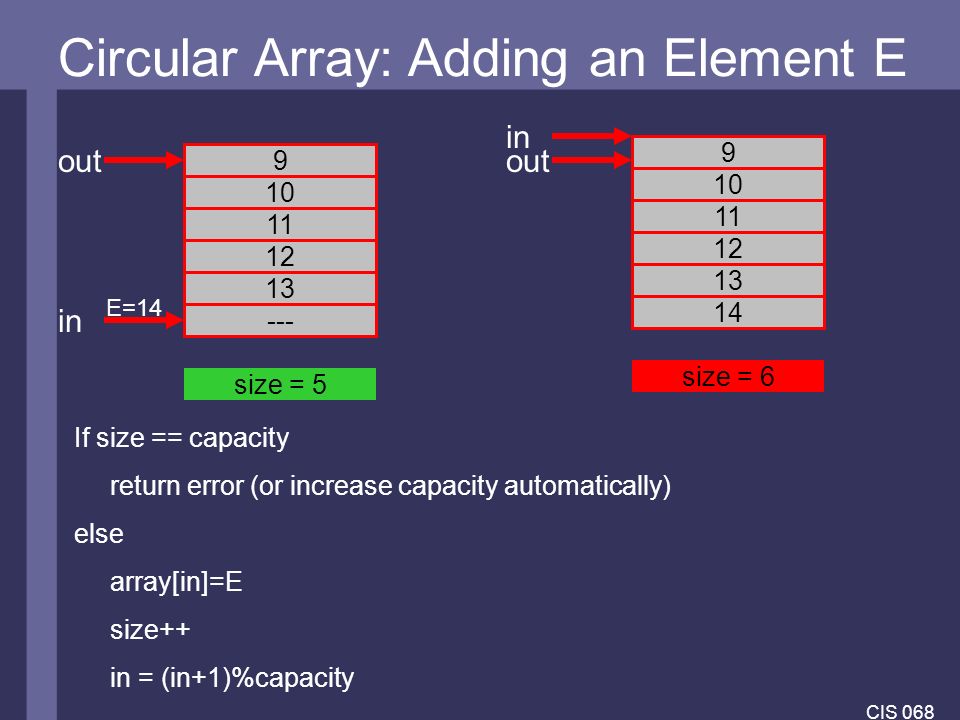 Circular Array: Adding an Element E

out
9
10
11
12
13
E=14
in
---

size = 5

in
out
9
10
11
12
13
14

size = 6

If size == capacity

return error (or increase capacity automatically)

else

array[in]=E

size++

in = (in+1)%capacity

CIS 068